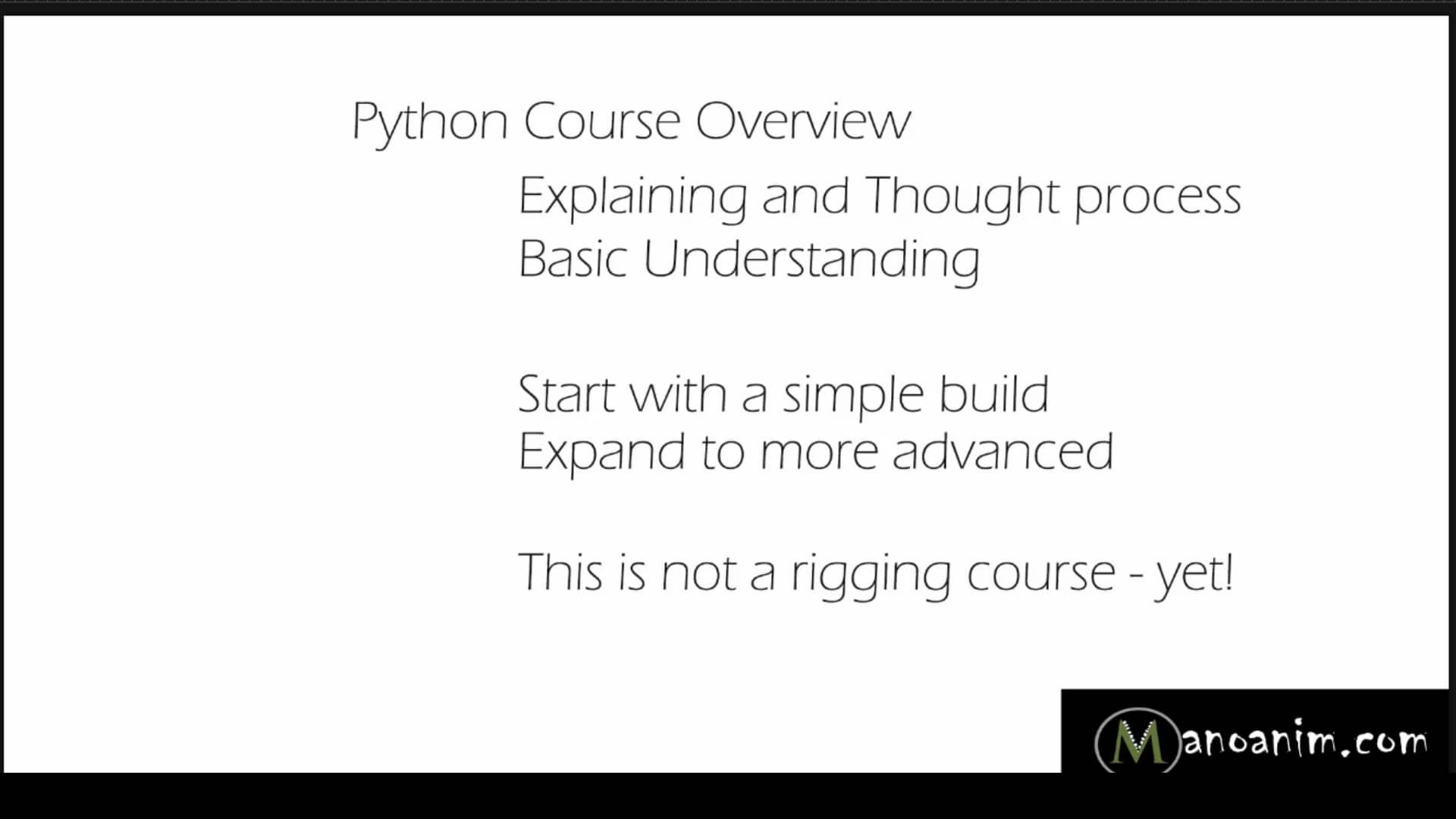 Python Course Overview

Explaining and Thought process
Basic Understanding

Start with a simple build
Expand to more advanced

This is not a rigging course - yet!

Manoanim.com